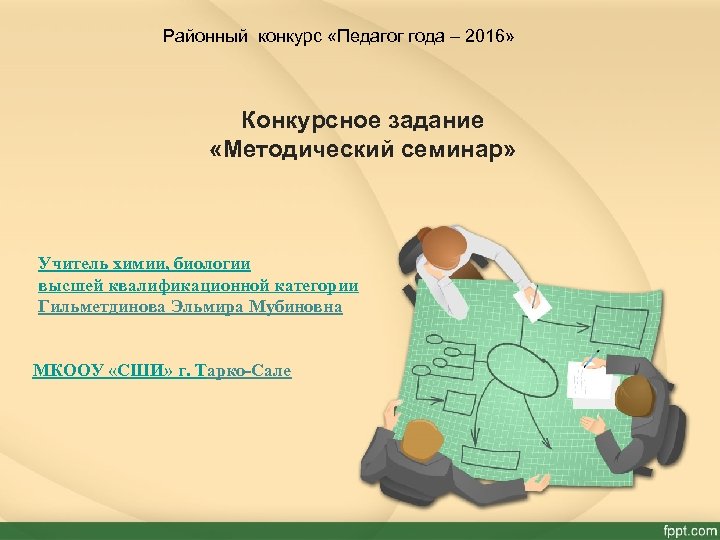 Районный конкурс «Педагог года – 2016»

Конкурсное задание «Методический семинар»

Учитель химии, биологии
высшей квалификационной категории
Гильметдинова Эльмира Мубиновна

МКООУ «СШИ» г. Тарко-Сале

fppt.com